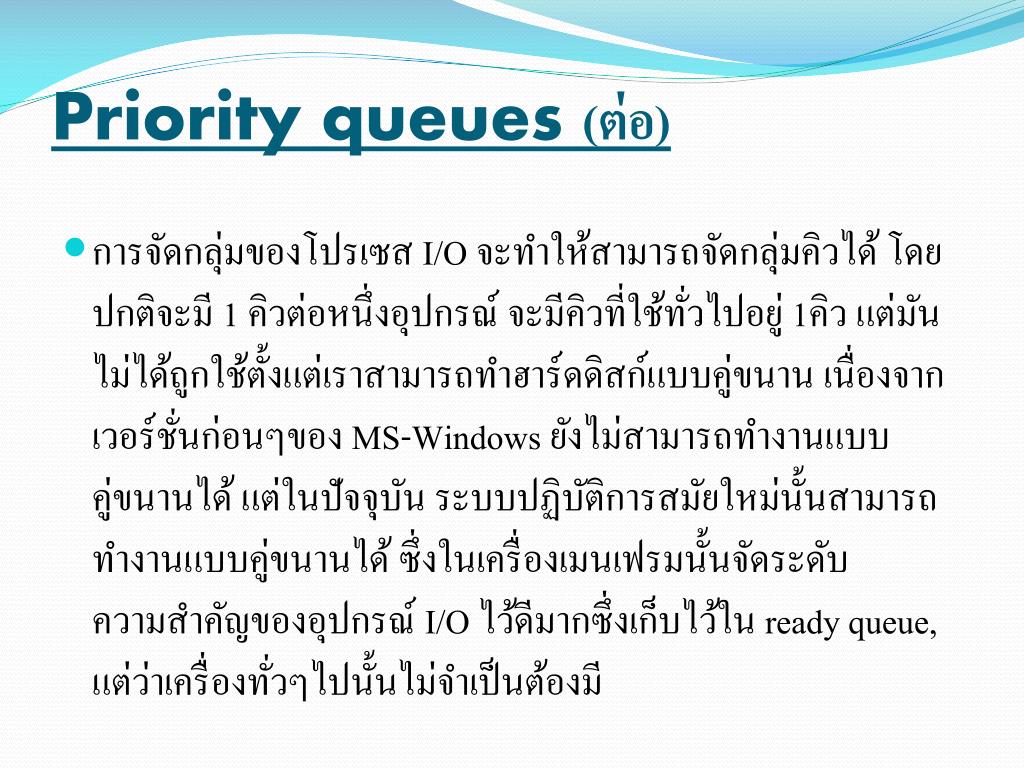 Priority queues (ต่อ)

การจัดกลุ่มของโปรเซส I/O จะทำให้สามารถจัดกลุ่มคิวได้ โดยปกติจะมี 1 คิวต่อหนึ่งอุปกรณ์ จะมีคิวที่ใช้ทั่วไปอยู่ 1คิว แต่มันไม่ได้ถูกใช้ตั้งแต่เราสามารถทำฮาร์ดดิสก์แบบคู่ขนาน เนื่องจากเวอร์ชั่นก่อนๆของ MS-Windows ยังไม่สามารถทำงานแบบคู่ขนานได้ แต่ในปัจจุบัน ระบบปฏิบัติการสมัยใหม่นั้นสามารถทำงานแบบคู่ขนานได้ ซึ่งในเครื่องเมนเฟรมนั้นจัดระดับความสำคัญของอุปกรณ์ I/O ไว้ดีมากซึ่งเก็บไว้ใน ready queue, แต่ว่าเครื่องทั่วๆไปนั้นไม่จำเป็นต้องมี